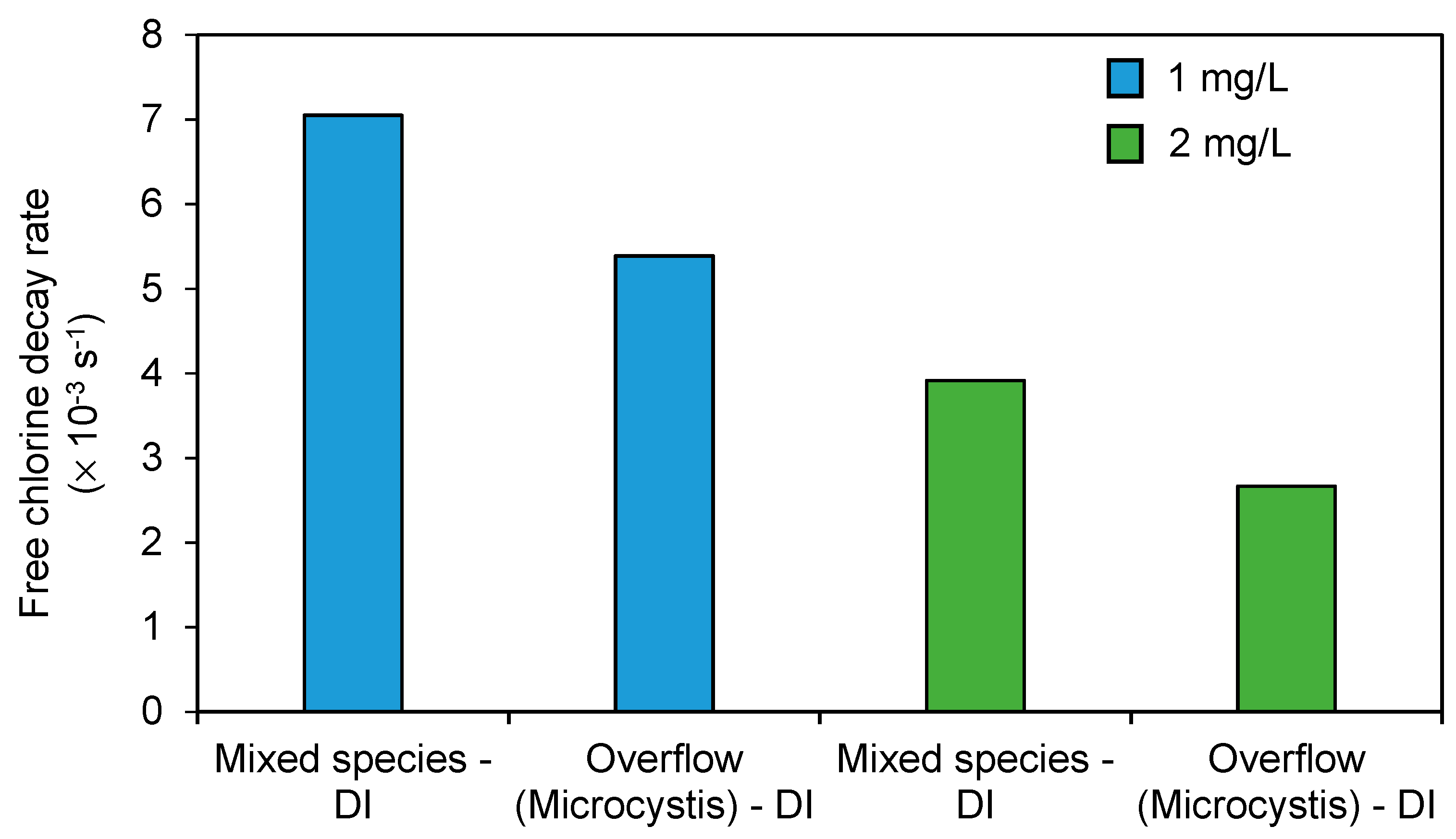 Free chlorine decay rate ($\times 10^{-3}$ $s^{-1}$)

8
7
6
5
4
3
2
1
0

1 mg/L
2 mg/L

Mixed species - DI
Overflow (Microcystis) - DI
Mixed species - DI
Overflow (Microcystis) - DI